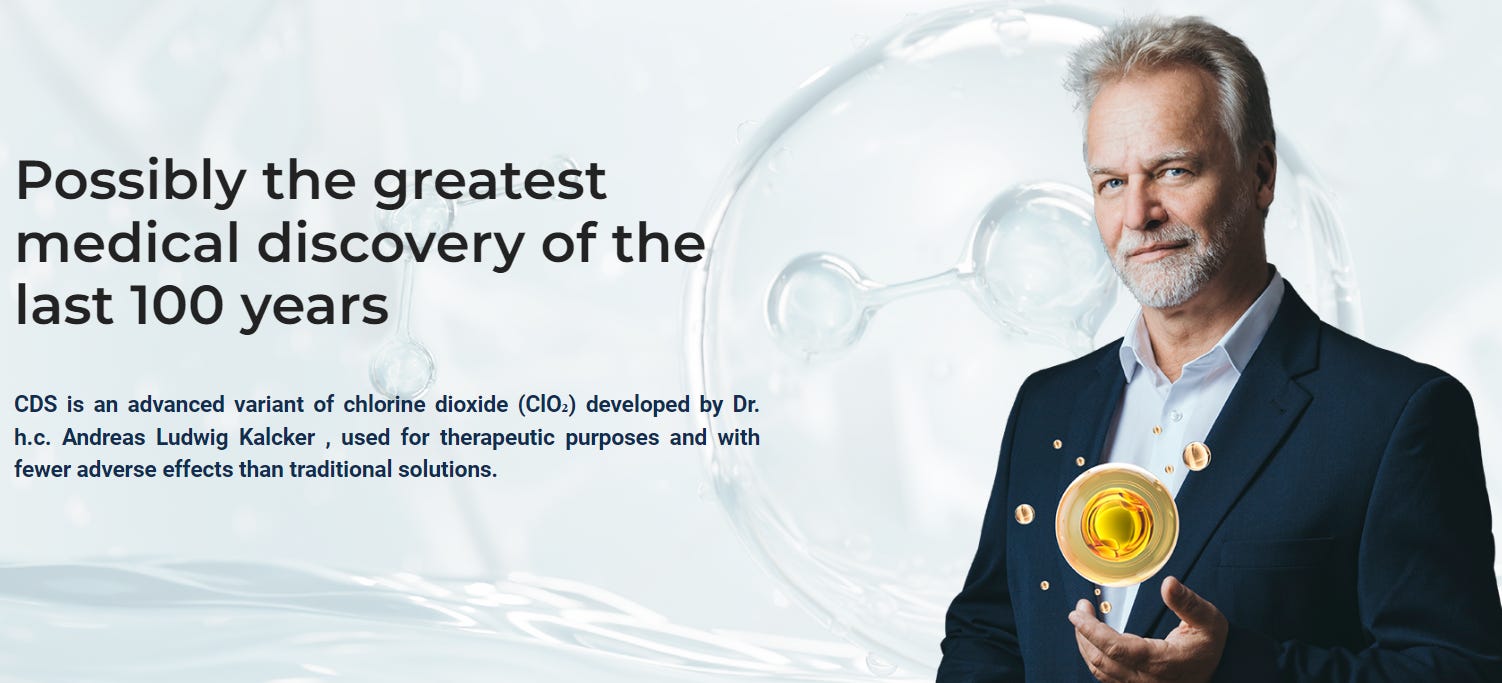 Possibly the greatest medical discovery of the last 100 years

CDS is an advanced variant of chlorine dioxide ($ClO_2$) developed by Dr. h.c. Andreas Ludwig Kalcker , used for therapeutic purposes and with fewer adverse effects than traditional solutions.